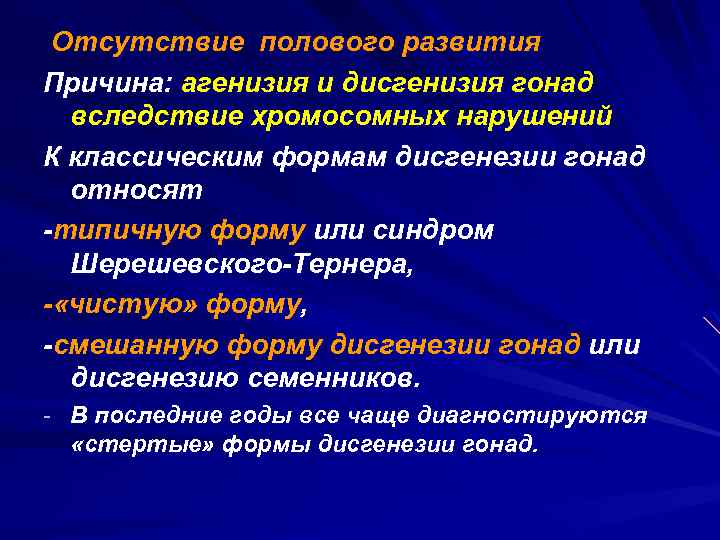 Отсутствие полового развития

Причина: агенизия и дисгенизия гонад вследствие хромосомных нарушений

К классическим формам дисгенезии гонад относят

-типичную форму или синдром Шерешевского-Тернера,

-«чистую» форму,

-смешанную форму дисгенезии гонад или дисгенезию семенников.

- В последние годы все чаще диагностируются «стертые» формы дисгенезии гонад.